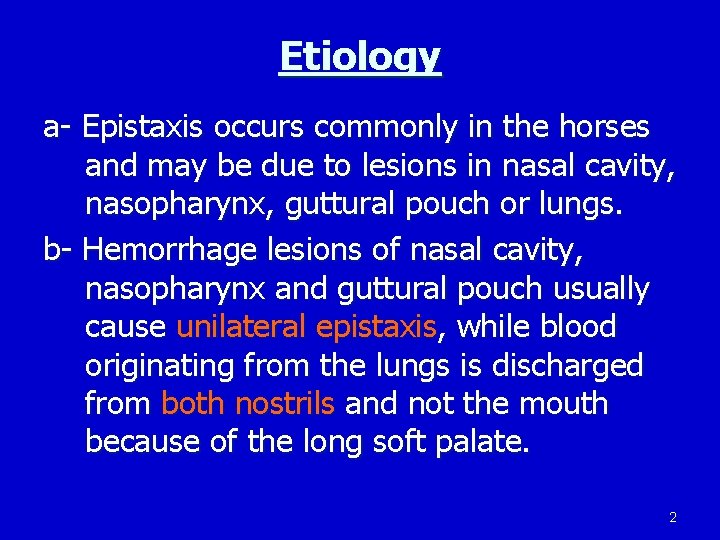 Etiology

a- Epistaxis occurs commonly in the horses and may be due to lesions in nasal cavity, nasopharynx, guttural pouch or lungs.

b- Hemorrhage lesions of nasal cavity, nasopharynx and guttural pouch usually cause unilateral epistaxis, while blood originating from the lungs is discharged from both nostrils and not the mouth because of the long soft palate.

2